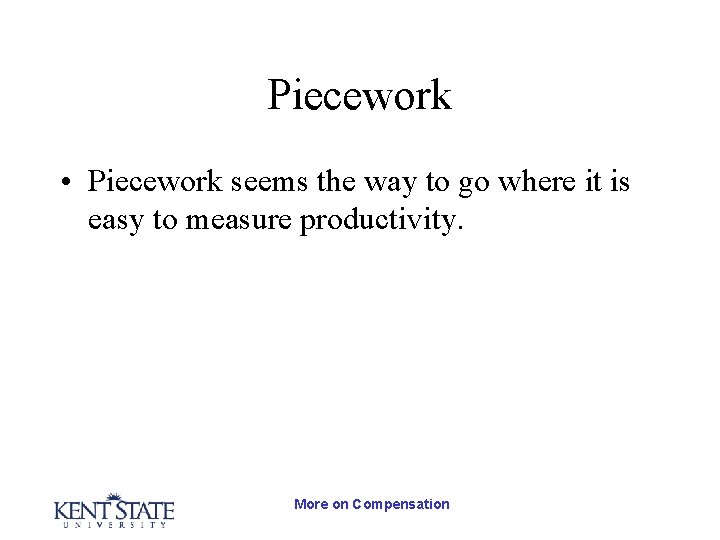 Piecework

• Piecework seems the way to go where it is easy to measure productivity.

KENT STATE
UNIVERSITY

More on Compensation